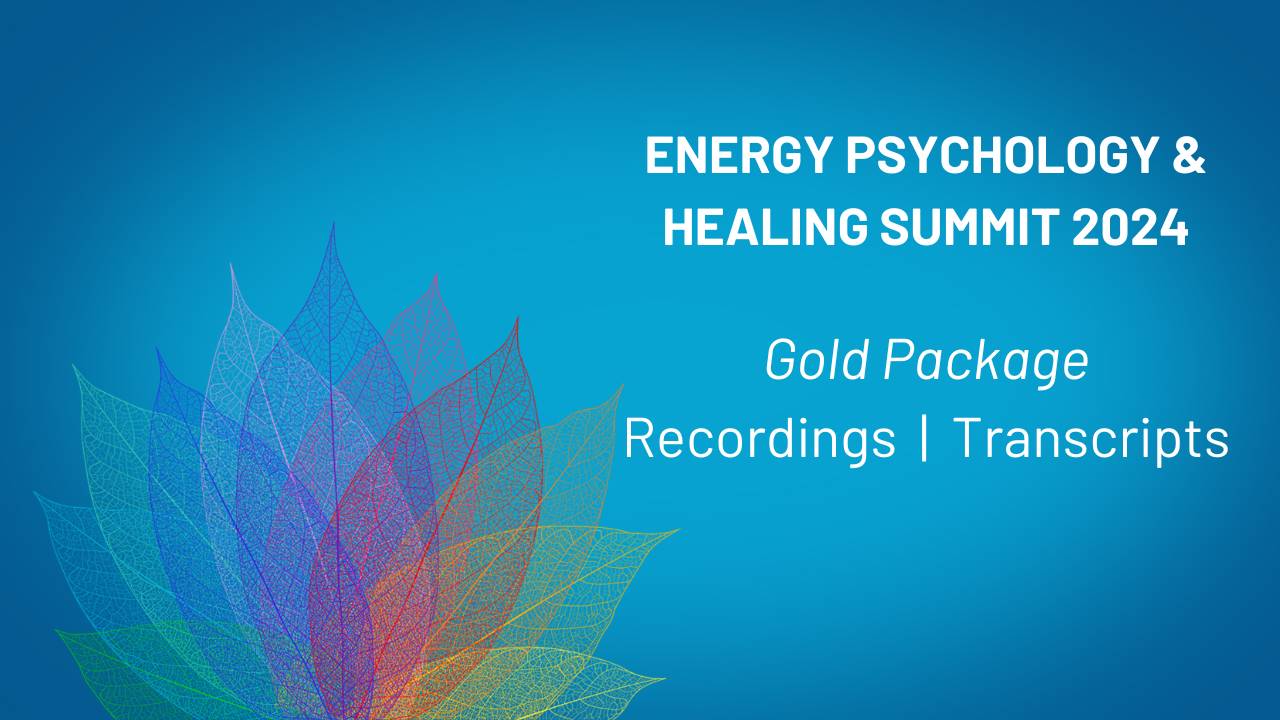 ENERGY PSYCHOLOGY & HEALING SUMMIT 2024

Gold Package

Recordings | Transcripts